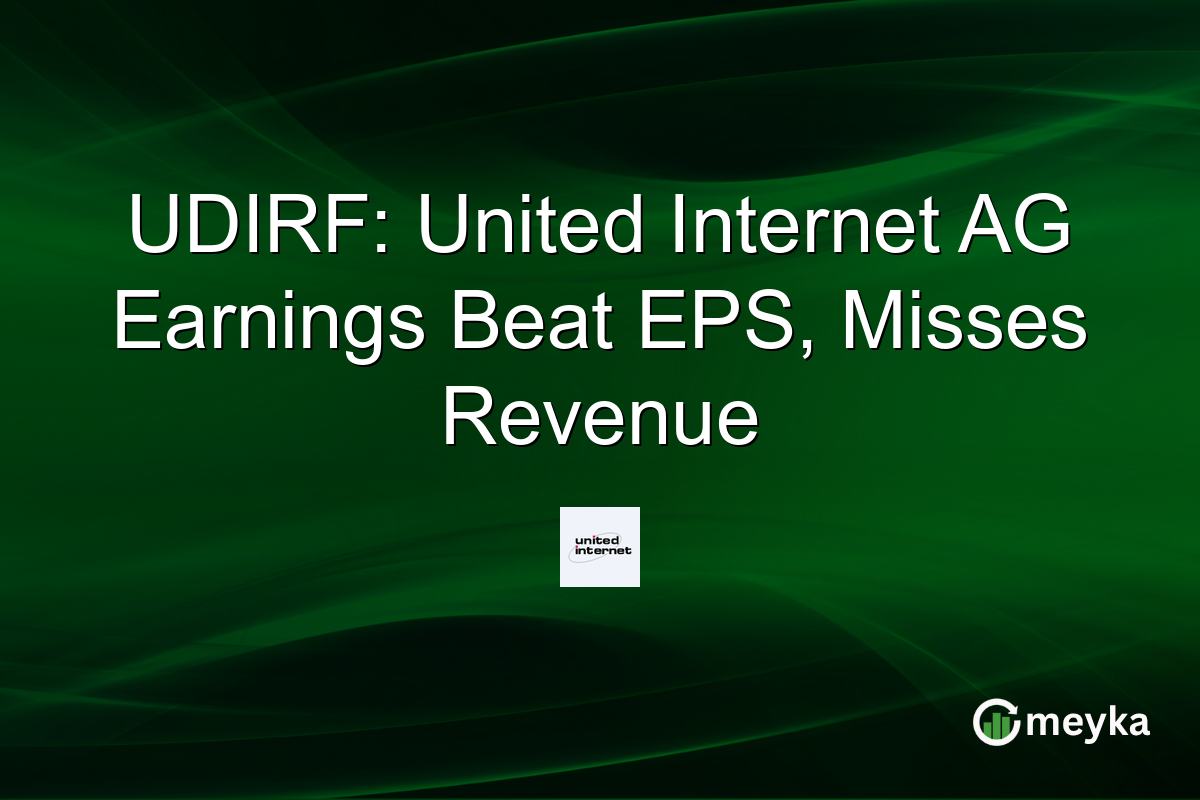 UDIRF: United Internet AG Earnings Beat EPS, Misses Revenue

united internet

meyka